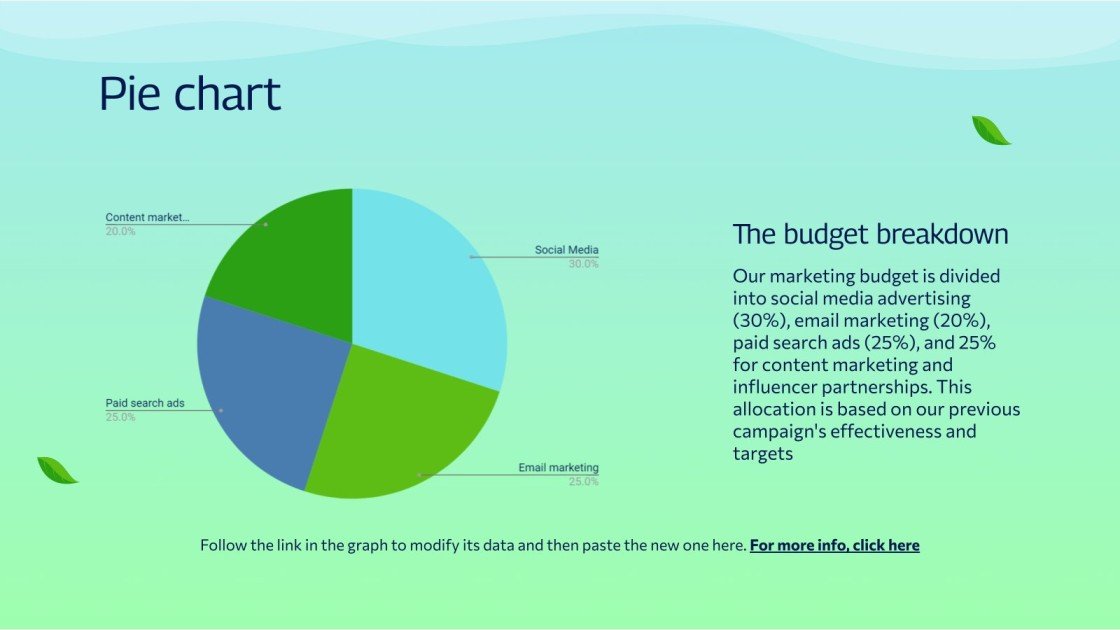 Pie chart

Content market...
20.0%

Social Media
30.0%

Paid search ads
25.0%

Email marketing
25.0%

The budget breakdown

Our marketing budget is divided into social media advertising (30%), email marketing (20%), paid search ads (25%), and 25% for content marketing and influencer partnerships. This allocation is based on our previous campaign's effectiveness and targets

Follow the link in the graph to modify its data and then paste the new one here. For more info, click here